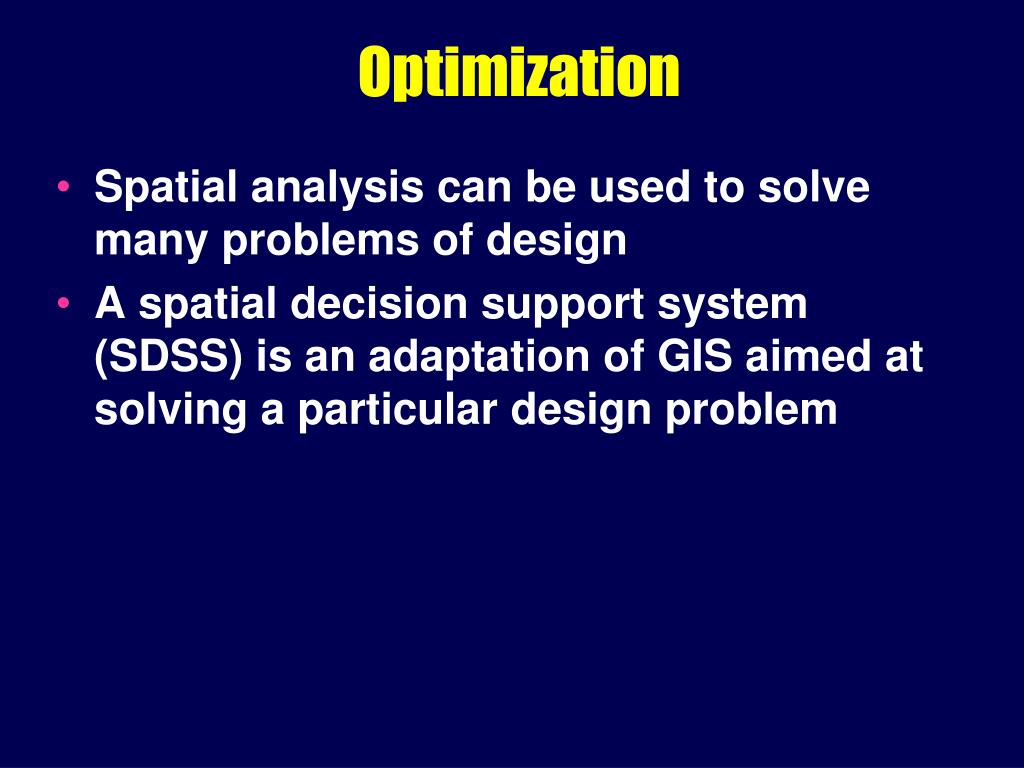 Optimization

• Spatial analysis can be used to solve many problems of design
• A spatial decision support system (SDSS) is an adaptation of GIS aimed at solving a particular design problem